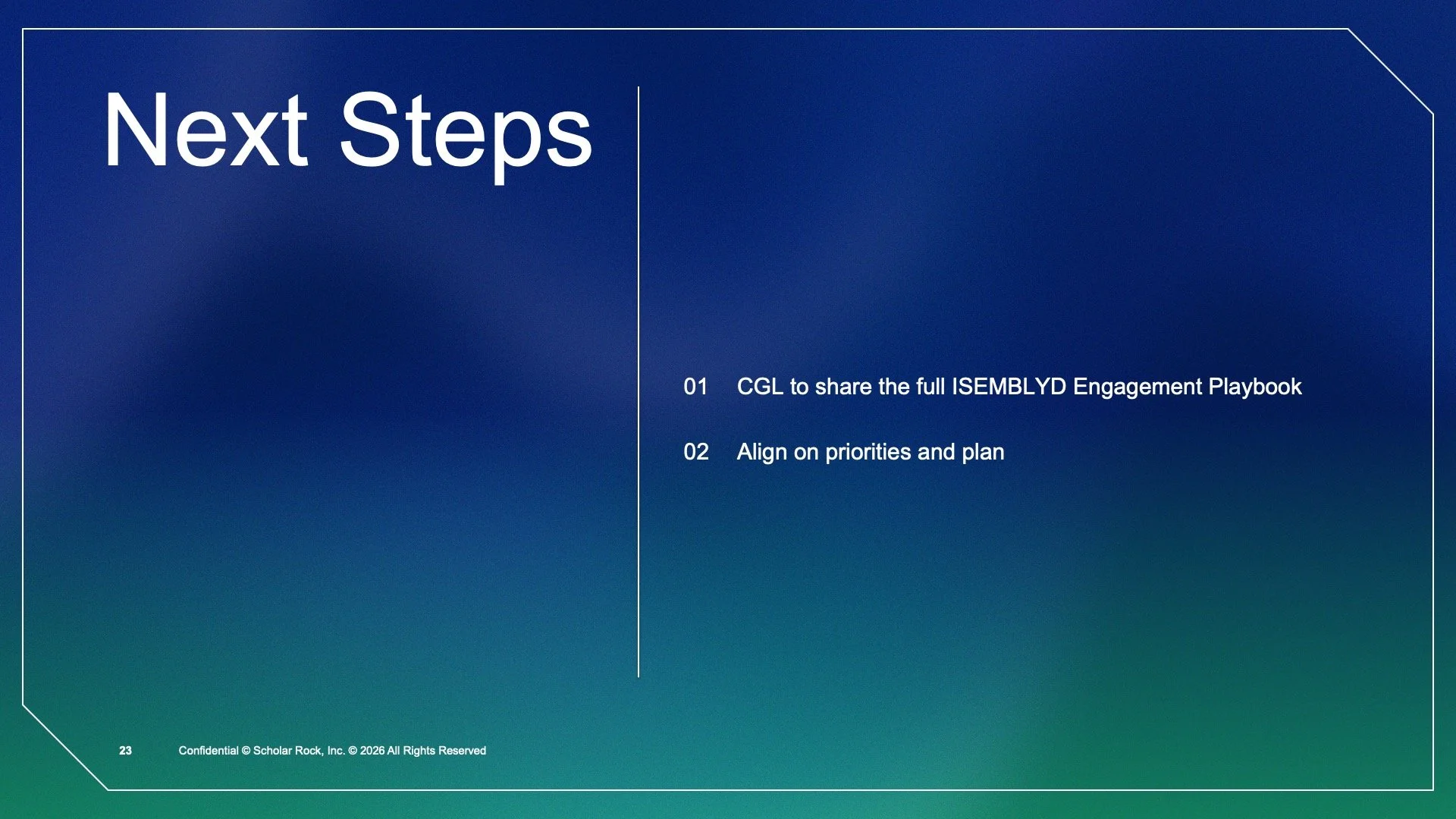 Next Steps

01 CGL to share the full ISEMBLYD Engagement Playbook

02 Align on priorities and plan

23 Confidential © Scholar Rock, Inc. © 2026 All Rights Reserved